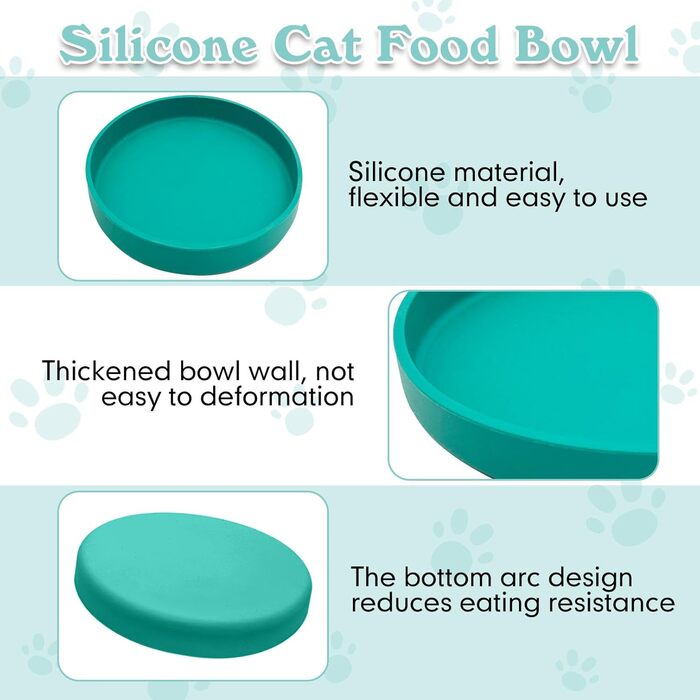 Silicone Cat Food Bowl

Silicone material, flexible and easy to use

Thickened bowl wall, not easy to deformation

The bottom arc design reduces eating resistance